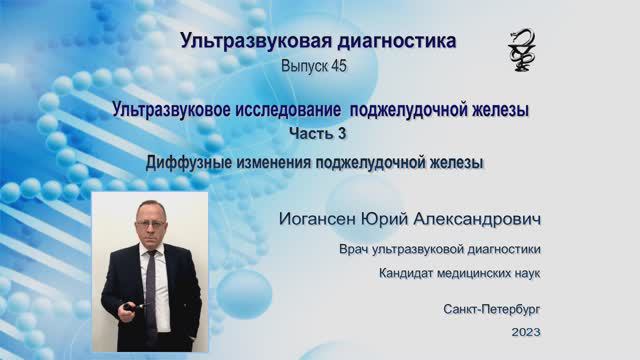 Ультразвуковая диагностика
Выпуск 45

Ультразвуковое исследование поджелудочной железы
Часть 3

Диффузные изменения поджелудочной железы

Иогансен Юрий Александрович

Врач ультразвуковой диагностики

Кандидат медицинских наук

Санкт-Петербург
2023